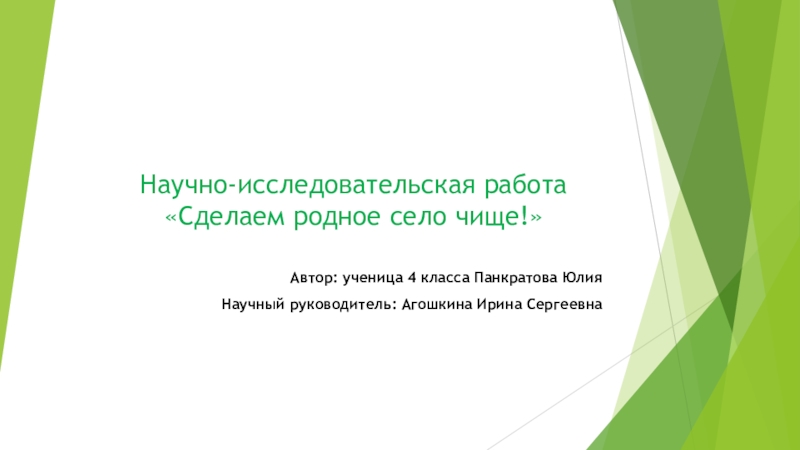 Научно-исследовательская работа «Сделаем родное село чище!»

Автор: ученица 4 класса Панкратова Юлия

Научный руководитель: Агошкина Ирина Сергеевна